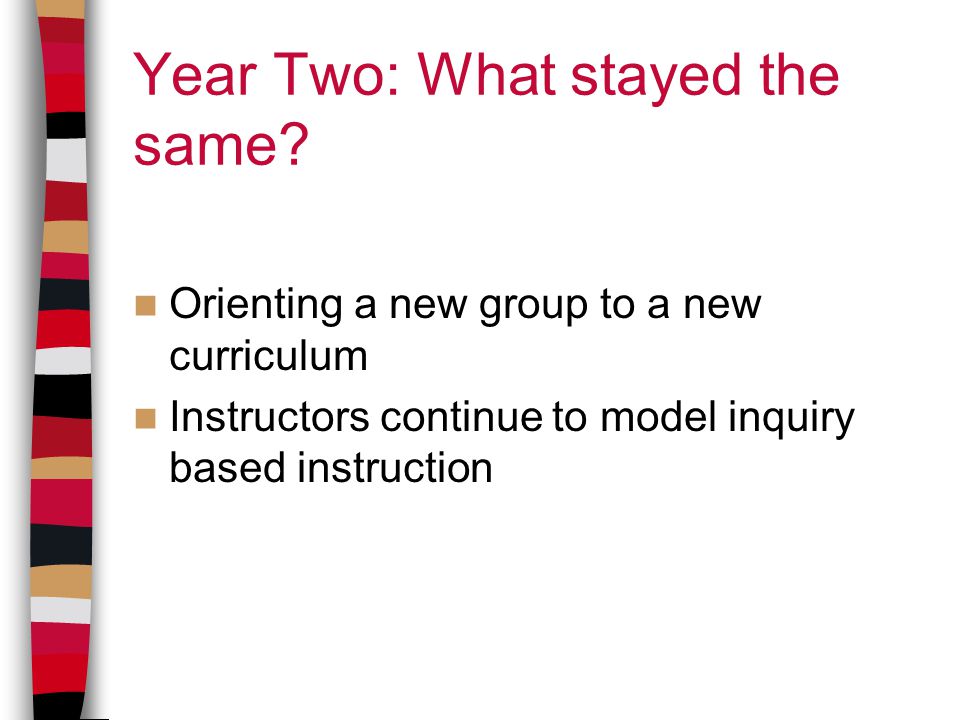 Year Two: What stayed the same?

- Orienting a new group to a new curriculum
- Instructors continue to model inquiry based instruction